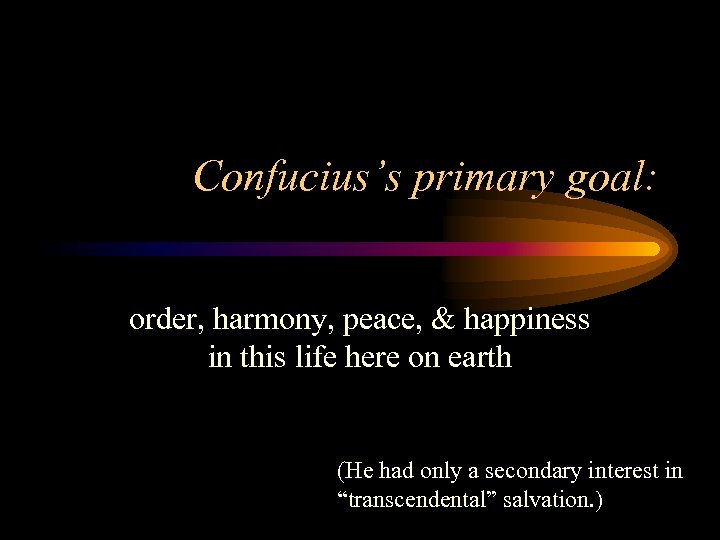 Confucius's primary goal:

order, harmony, peace, & happiness in this life here on earth

(He had only a secondary interest in "transcendental" salvation.)